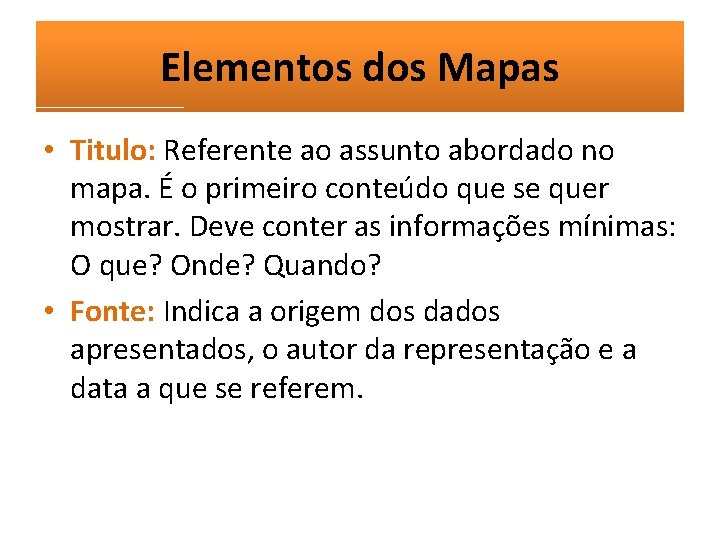 Elementos dos Mapas

• Titulo: Referente ao assunto abordado no mapa. É o primeiro conteúdo que se quer mostrar. Deve conter as informações mínimas: O que? Onde? Quando?

• Fonte: Indica a origem dos dados apresentados, o autor da representação e a data a que se referem.